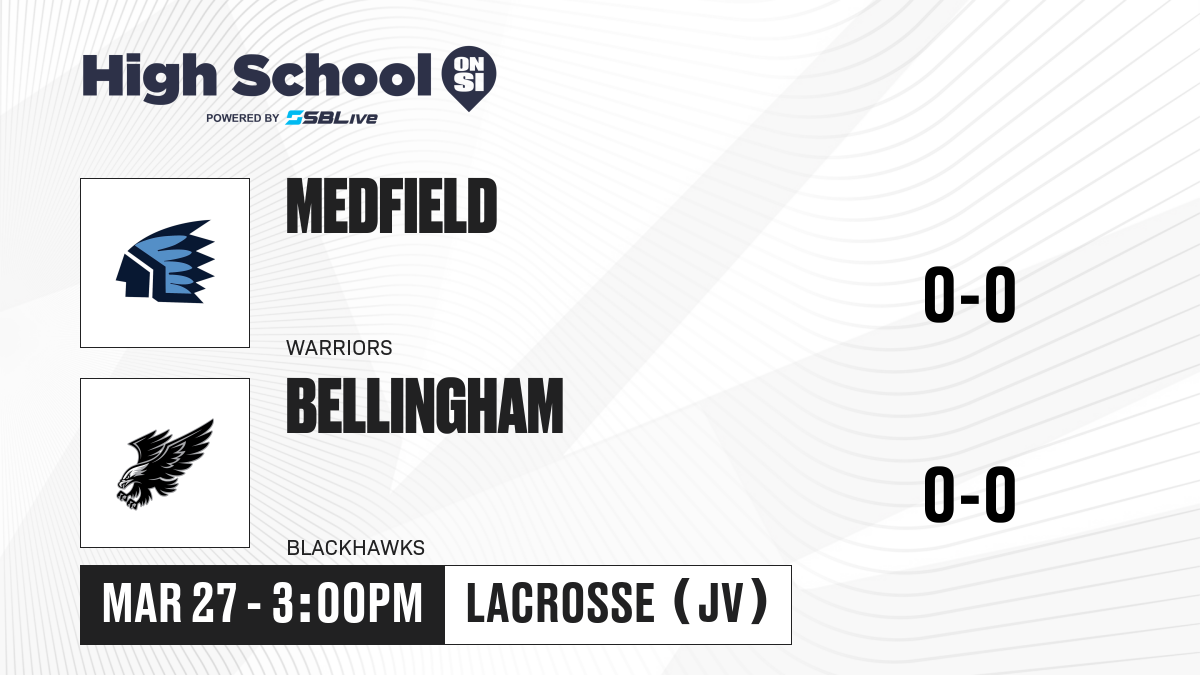 High School ON SI
POWERED BY SBLive

MEDFIELD
WARRIORS
0-0

BELLINGHAM
BLACKHAWKS
0-0

MAR 27 - 3:00PM
LACROSSE (JV)